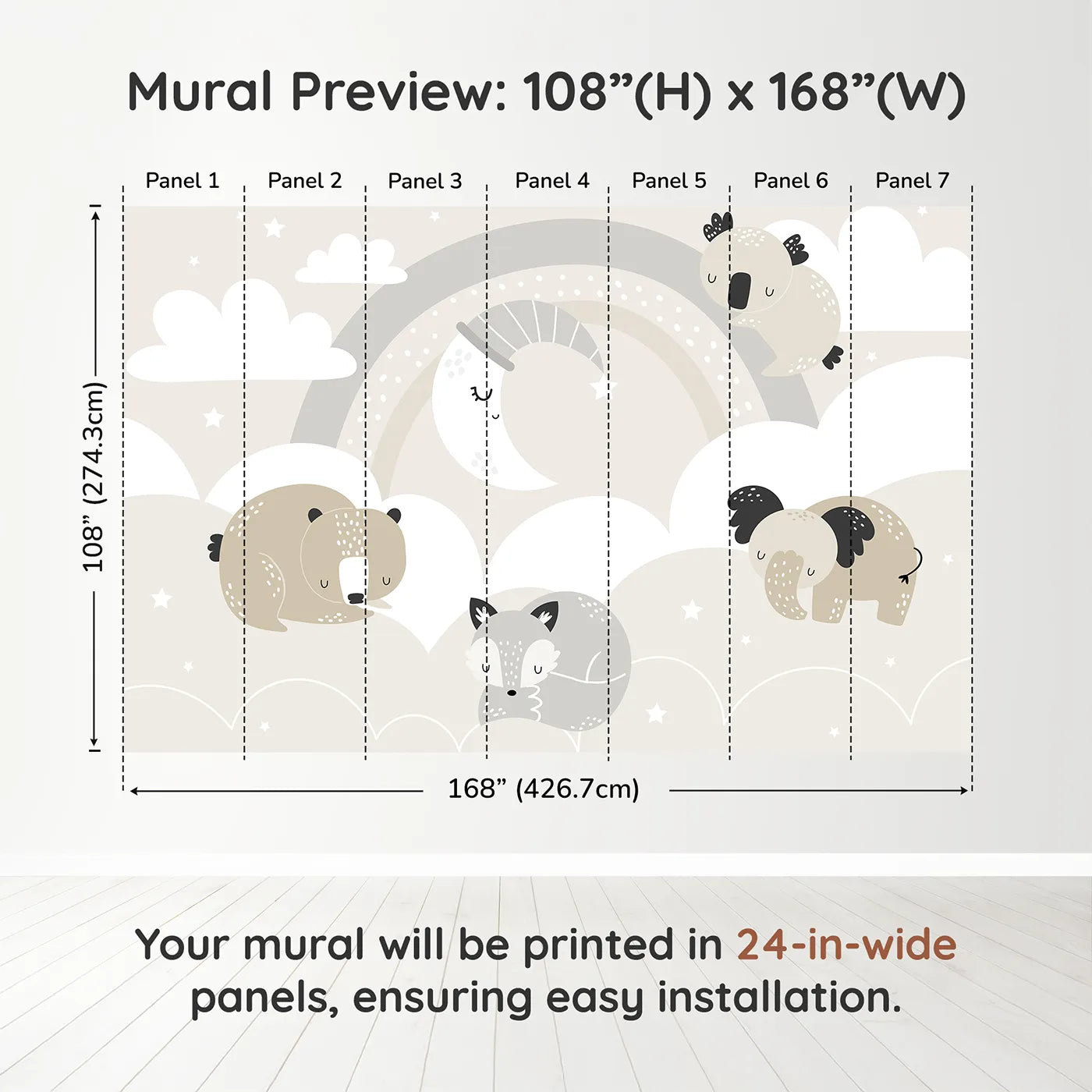 Mural Preview: 108”(H) x 168”(W)

Panel 1 Panel 2 Panel 3 Panel 4 Panel 5 Panel 6 Panel 7

108” (274.3cm)

168” (426.7cm)

Your mural will be printed in 24-in-wide panels, ensuring easy installation.